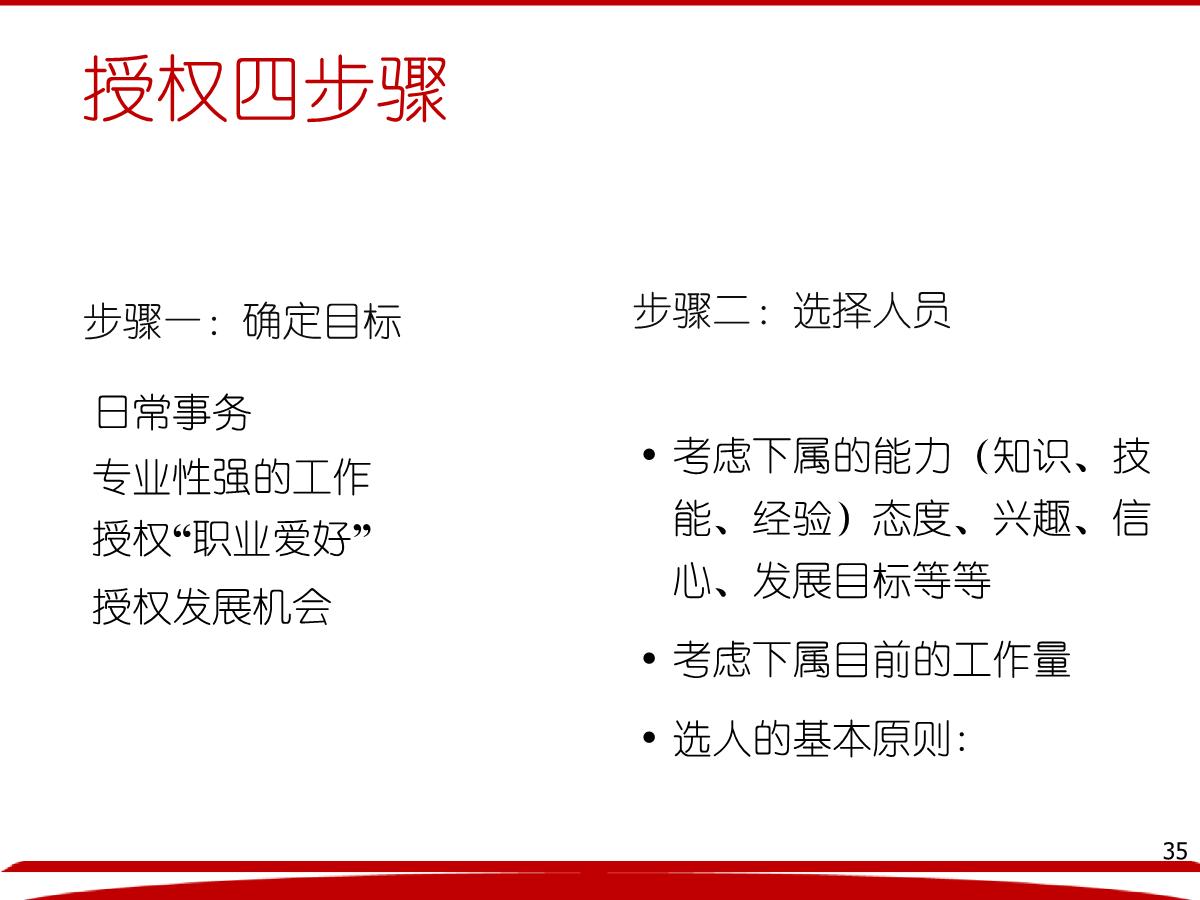 授权四步骤

步骤一：确定目标

日常事务
专业性强的工作
授权“职业爱好”
授权发展机会

步骤二：选择人员

• 考虑下属的能力（知识、技能、经验）态度、兴趣、信心、发展目标等等
• 考虑下属目前的工作量
• 选人的基本原则：

35